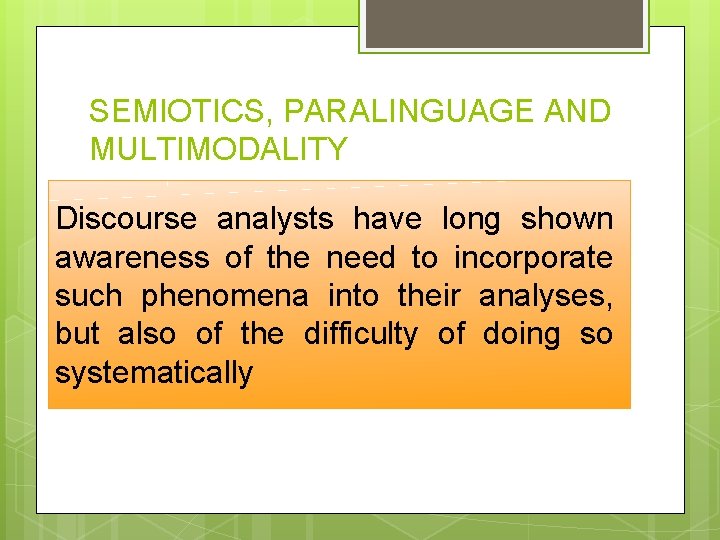 SEMIOTICS, PARALINGUAGE AND MULTIMODALITY

Discourse analysts have long shown awareness of the need to incorporate such phenomena into their analyses, but also of the difficulty of doing so systematically